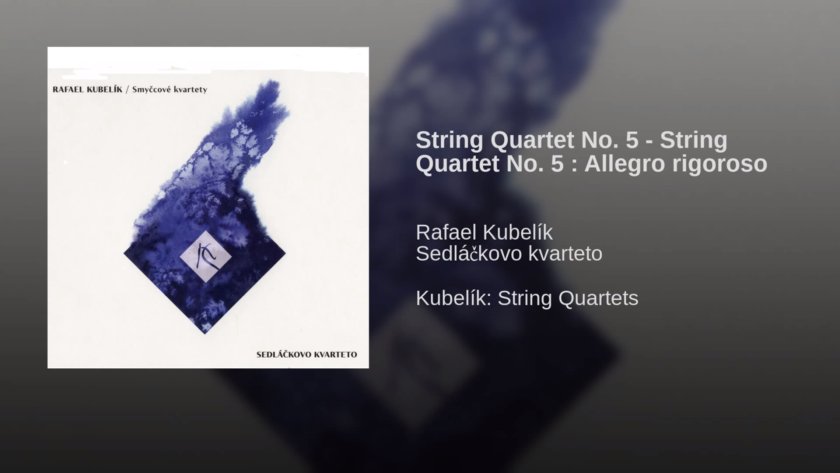 RAFAEL KUBELÍK / Smyčcové kvartety

SEDLÁČKOVO KVARTETO

String Quartet No. 5 - String Quartet No. 5 : Allegro rigoroso

Rafael Kubelík
Sedláčkovo kvarteto

Kubelík: String Quartets